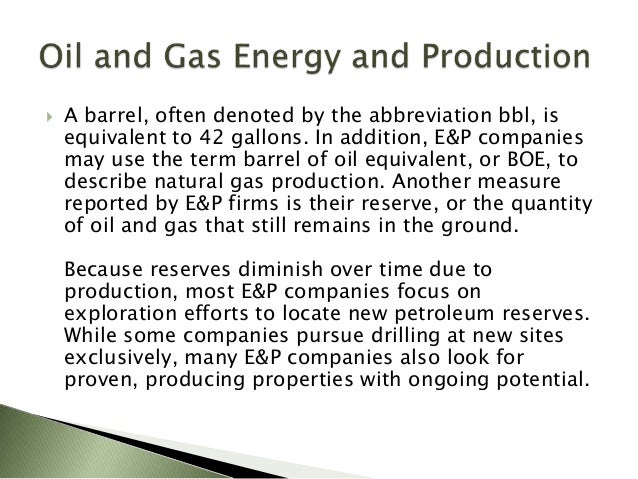 Oil and Gas Energy and Production

A barrel, often denoted by the abbreviation bbl, is equivalent to 42 gallons. In addition, E&P companies may use the term barrel of oil equivalent, or BOE, to describe natural gas production. Another measure reported by E&P firms is their reserve, or the quantity of oil and gas that still remains in the ground.

Because reserves diminish over time due to production, most E&P companies focus on exploration efforts to locate new petroleum reserves. While some companies pursue drilling at new sites exclusively, many E&P companies also look for proven, producing properties with ongoing potential.